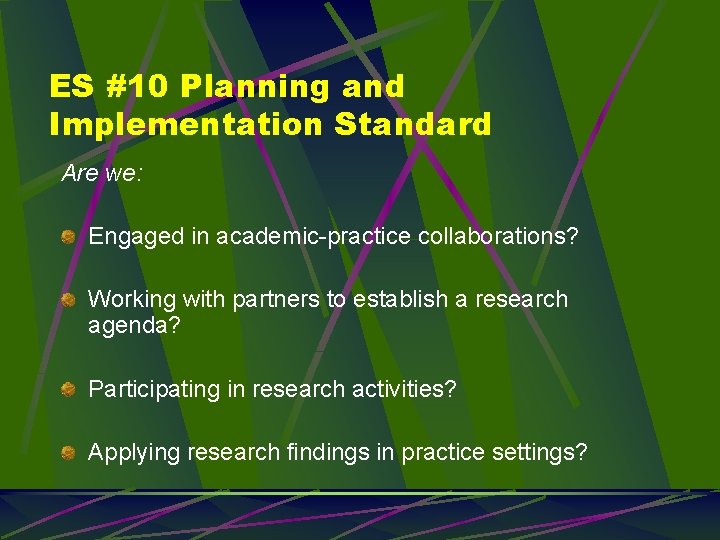 ES #10 Planning and Implementation Standard

Are we:

Engaged in academic-practice collaborations?

Working with partners to establish a research agenda?

Participating in research activities?

Applying research findings in practice settings?